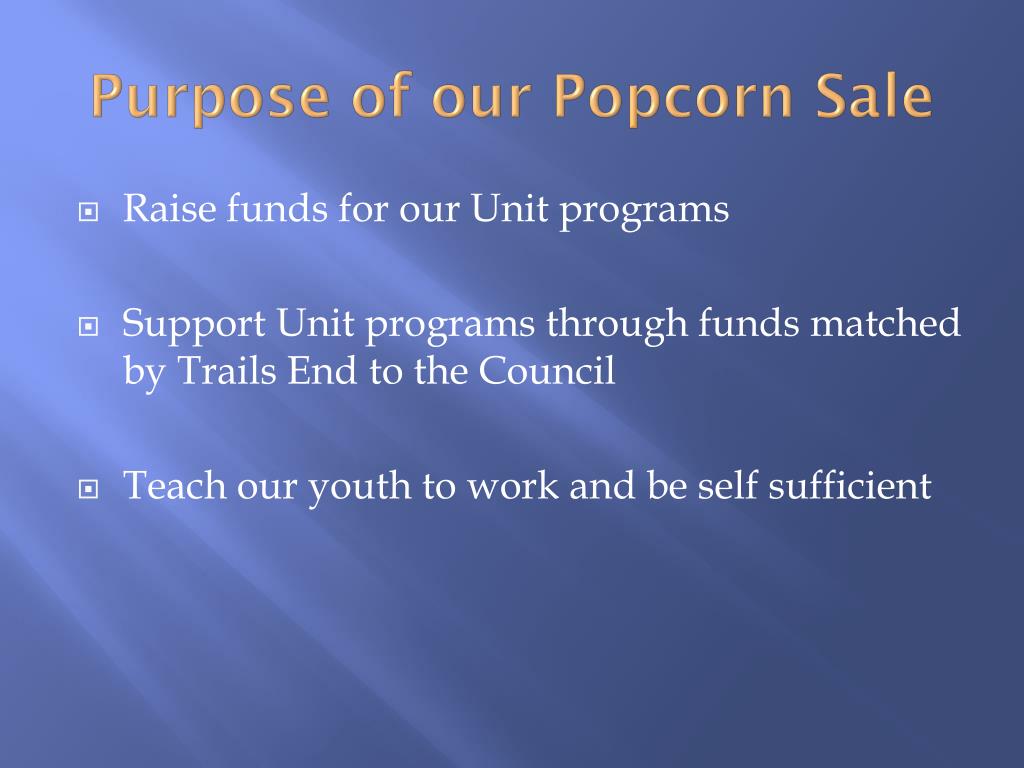 Purpose of our Popcorn Sale

Raise funds for our Unit programs

Support Unit programs through funds matched by Trails End to the Council

Teach our youth to work and be self sufficient